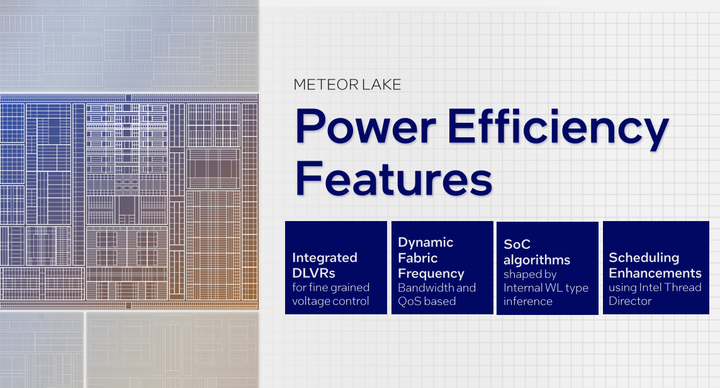 METEOR LAKE

Power Efficiency Features

Integrated DLVRs for fine grained voltage control

Dynamic Fabric Frequency Bandwidth and QoS based

SoC algorithms shaped by Internal WL type inference

Scheduling Enhancements using Intel Thread Director